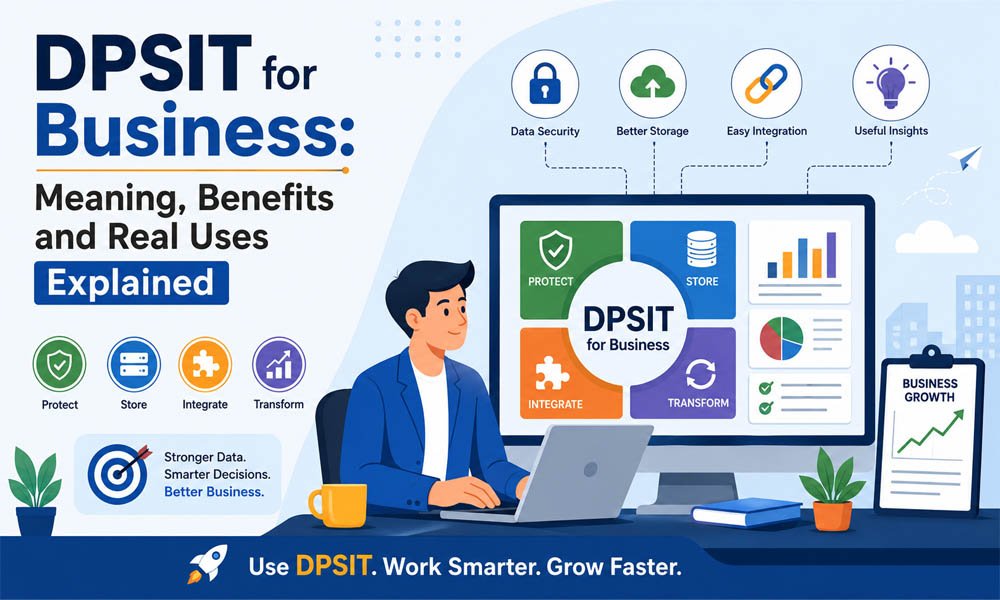 DPSIT for Business:
Meaning, Benefits and Real Uses
Explained

Protect
Store
Integrate
Transform

Stronger Data.
Smarter Decisions.
Better Business.

Data Security
Better Storage
Easy Integration
Useful Insights

PROTECT
STORE
DPSIT for Business
INTEGRATE
TRANSFORM

BUSINESS GROWTH

Use DPSIT. Work Smarter. Grow Faster.